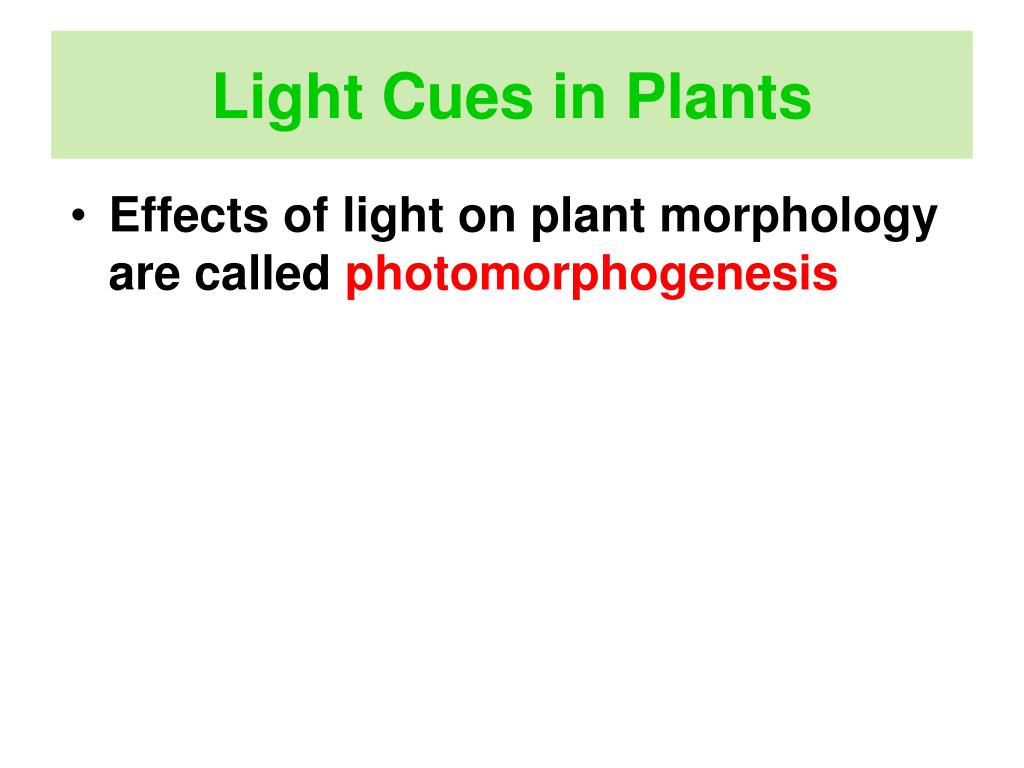 Light Cues in Plants

• Effects of light on plant morphology are called photomorphogenesis